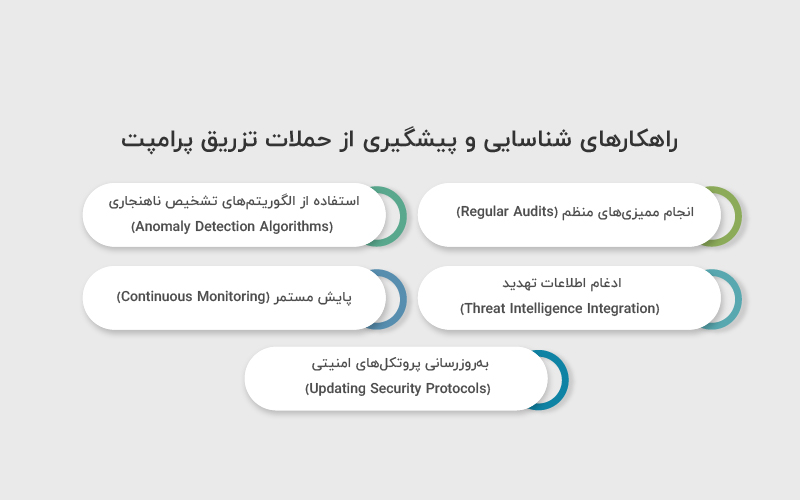 راهکارهای شناسایی و پیشگیری از حملات تزریق پرامپت

انجام ممیزی‌های منظم (Regular Audits)

استفاده از الگوریتم‌های تشخیص ناهنجاری
(Anomaly Detection Algorithms)

ادغام اطلاعات تهدید
(Threat Intelligence Integration)

پایش مستمر (Continuous Monitoring)

به‌روزرسانی پروتکل‌های امنیتی
(Updating Security Protocols)